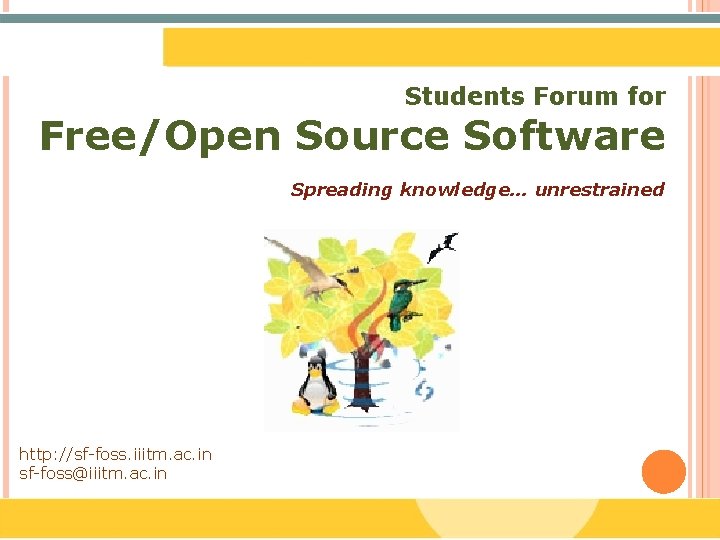 Students Forum for
Free/Open Source Software

Spreading knowledge… unrestrained

http://sf-foss.iiitm.ac.in
sf-foss@iiitm.ac.in